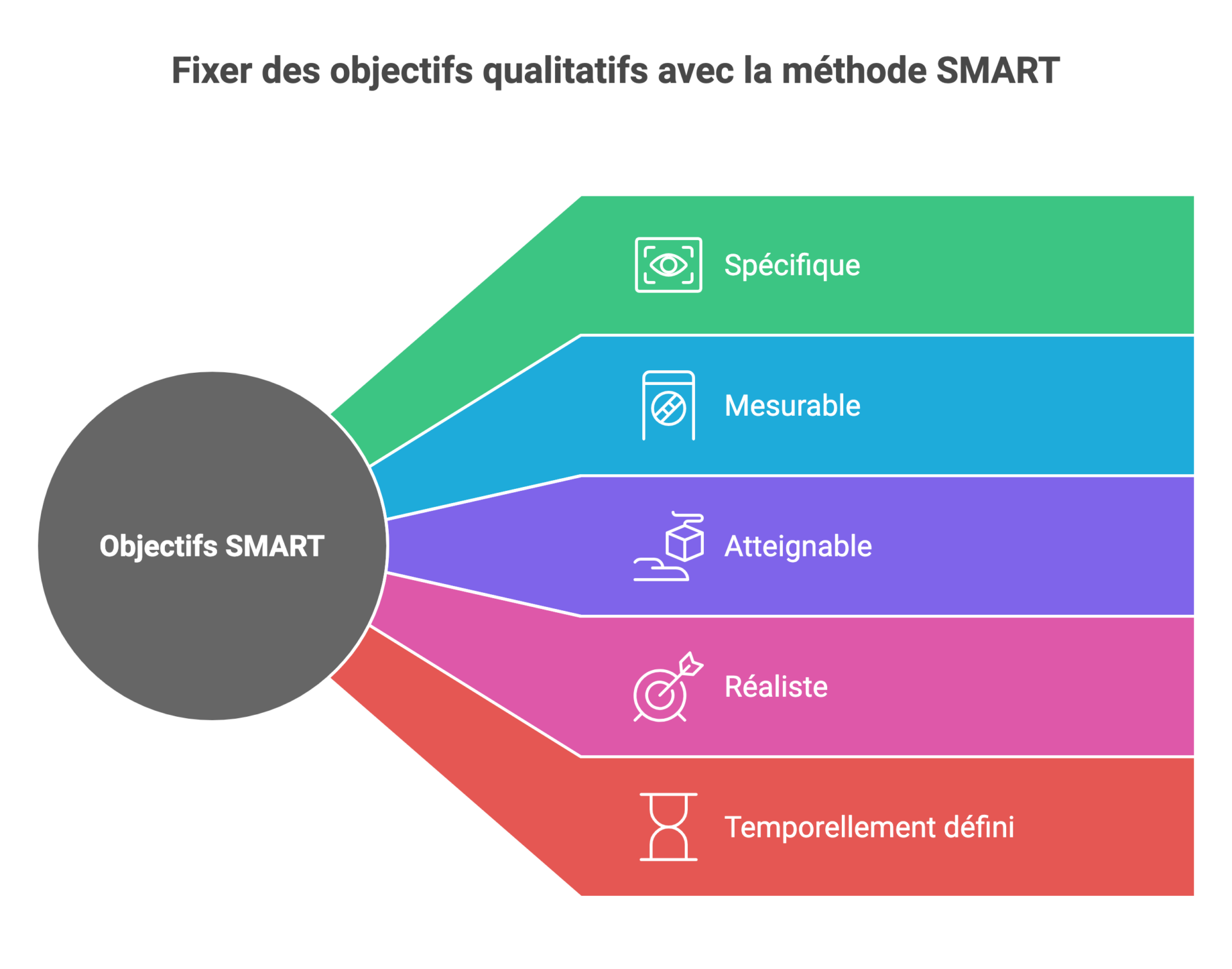 Fixer des objectifs qualitatifs avec la méthode SMART

Objectifs SMART

Spécifique

Mesurable

Atteignable

Réaliste

Temporellement défini